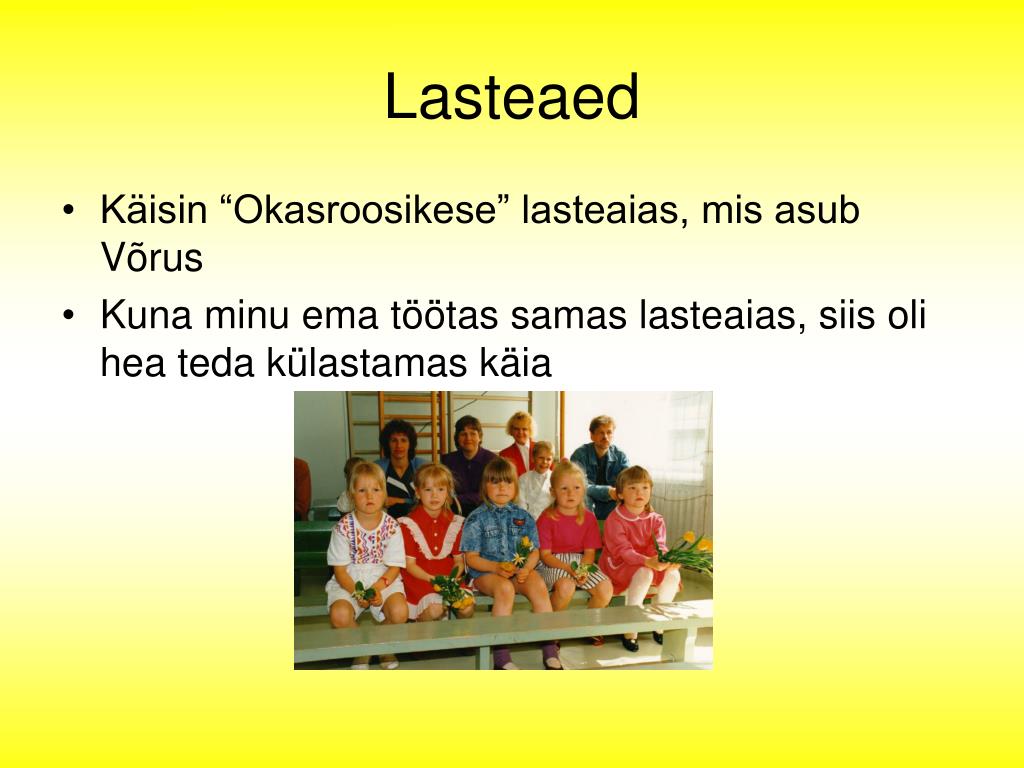 Lasteaed

• Käisin “Okasroosikese” lasteaias, mis asub Võrus
• Kuna minu ema töötas samas lasteaias, siis oli hea teda külastamas käia